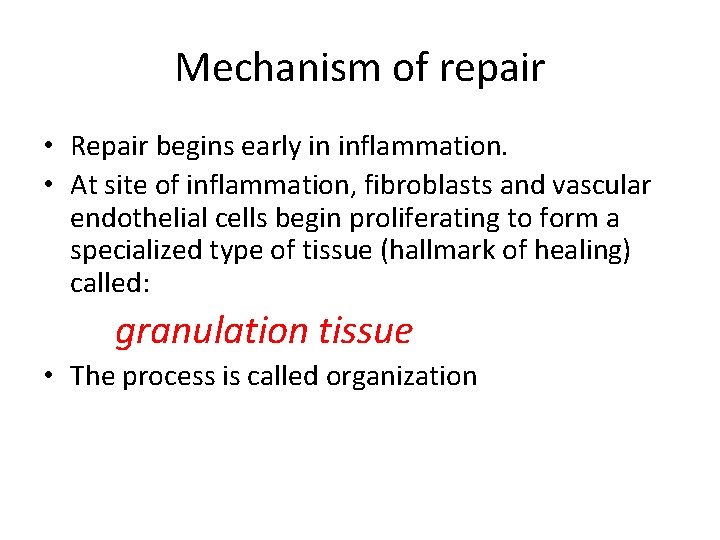 Mechanism of repair

• Repair begins early in inflammation.
• At site of inflammation, fibroblasts and vascular endothelial cells begin proliferating to form a specialized type of tissue (hallmark of healing) called:

granulation tissue

• The process is called organization